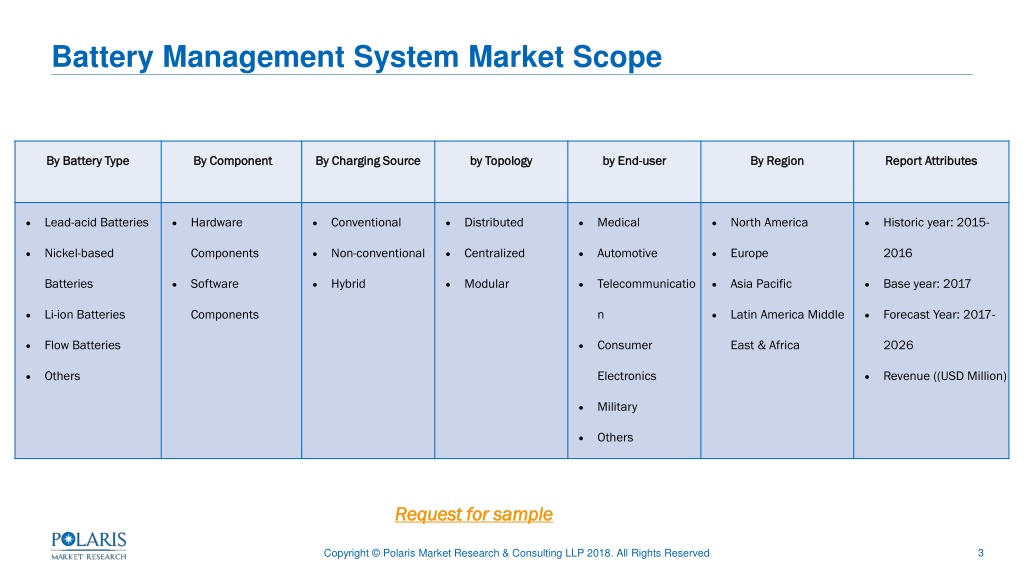 Battery Management System Market Scope

| By Battery Type | By Component | By Charging Source | by Topology | by End-user | By Region | Report Attributes |
|---|---|---|---|---|---|---|
| • Lead-acid Batteries • Nickel-based Batteries • Li-ion Batteries • Flow Batteries • Others | • Hardware Components • Software Components | • Conventional • Non-conventional • Hybrid | • Distributed • Centralized • Modular | • Medical • Automotive • Telecommunication • Consumer Electronics • Military • Others | • North America • Europe • Asia Pacific • Latin America Middle East & Africa | • Historic year: 2015-2016 • Base year: 2017 • Forecast Year: 2017-2026 • Revenue ((USD Million) |

Request for sample

POLARIS MARKET RESEARCH

Copyright © Polaris Market Research & Consulting LLP 2018. All Rights Reserved

3